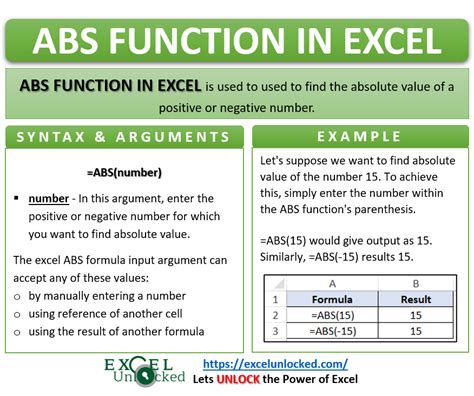 ABS FUNCTION IN EXCEL

ABS FUNCTION IN EXCEL is used to used to find the absolute value of a positive or negative number.

SYNTAX & ARGUMENTS

=ABS(number)

▪ number - In this argument, enter the positive or negative number for which you want to find absolute value.

The excel ABS formula input argument can accept any of these values:
o by manually entering a number
o using reference of another cell
o using the result of another formula

EXAMPLE

Let's suppose we want to find absolute value of the number 15. To achieve this, simply enter the number within the ABS function's parenthesis.

=ABS(15) would give output as 15. Similarly, =ABS(-15) results 15.

| | A | B |
|---|---|---|
| 1 | Formula | Result |
| 2 | =ABS(15) | 15 |
| 3 | =ABS(-15) | 15 |

EXCEL Unlocked

https://excelunlocked.com/
Lets UNLOCK the Power of Excel